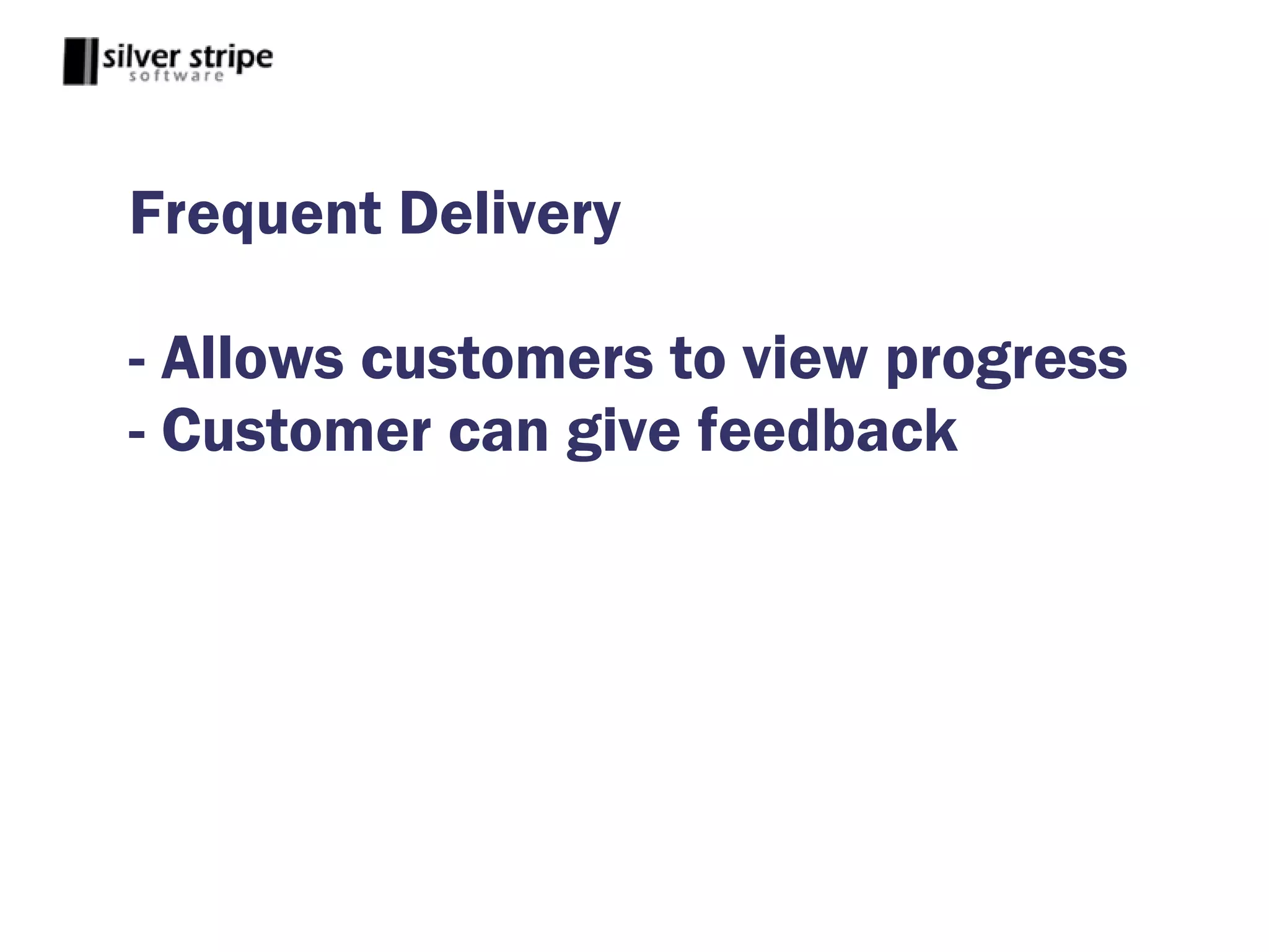 silver stripe
software

Frequent Delivery

- Allows customers to view progress
- Customer can give feedback